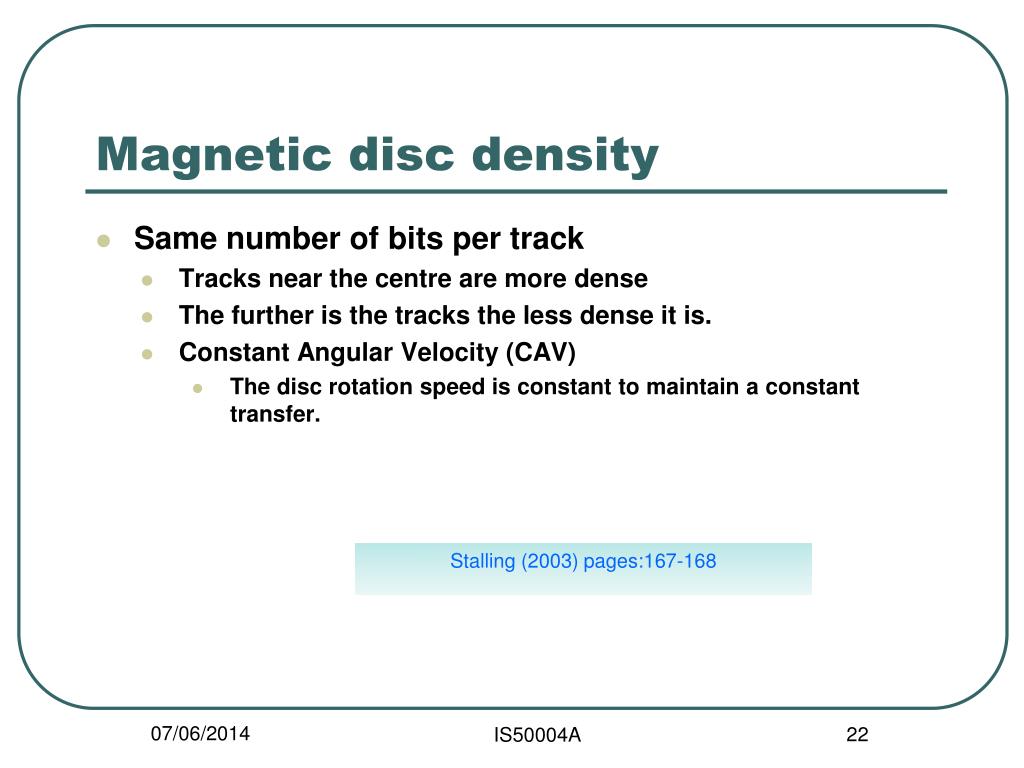 Magnetic disc density

- Same number of bits per track
  - Tracks near the centre are more dense
  - The further is the tracks the less dense it is.
  - Constant Angular Velocity (CAV)
    - The disc rotation speed is constant to maintain a constant transfer.

Stalling (2003) pages:167-168

07/06/2014

IS50004A

22